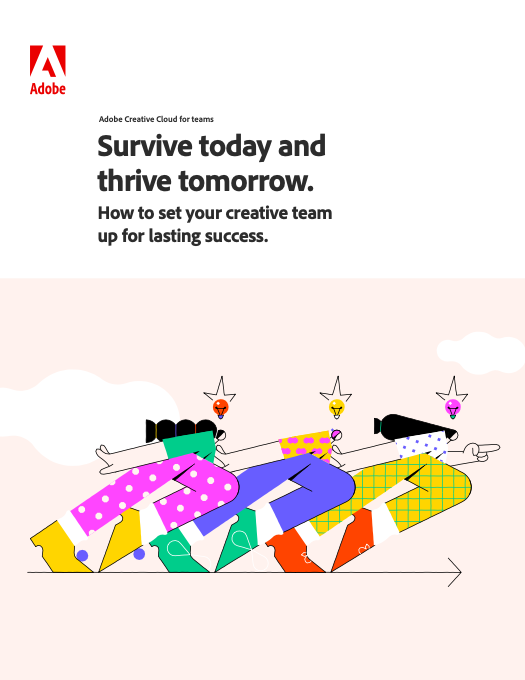 Adobe

Adobe Creative Cloud for teams

Survive today and thrive tomorrow.

How to set your creative team up for lasting success.